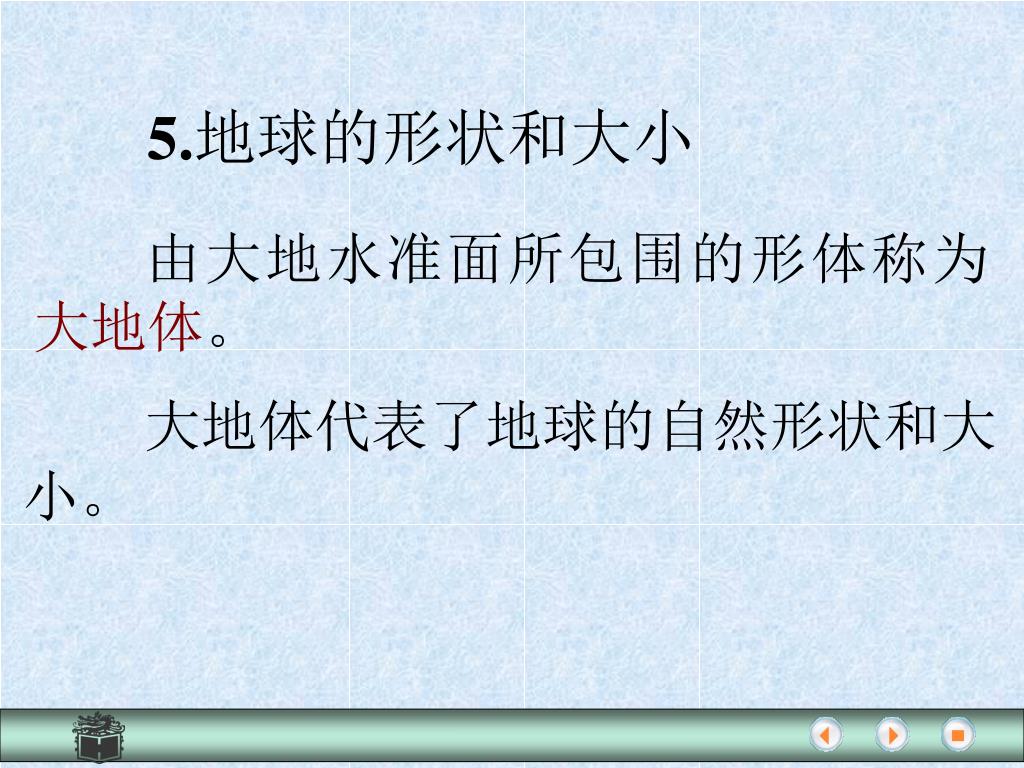 5.地球的形状和大小

由大地水准面所包围的形体称为大地体。

大地体代表了地球的自然形状和大小。